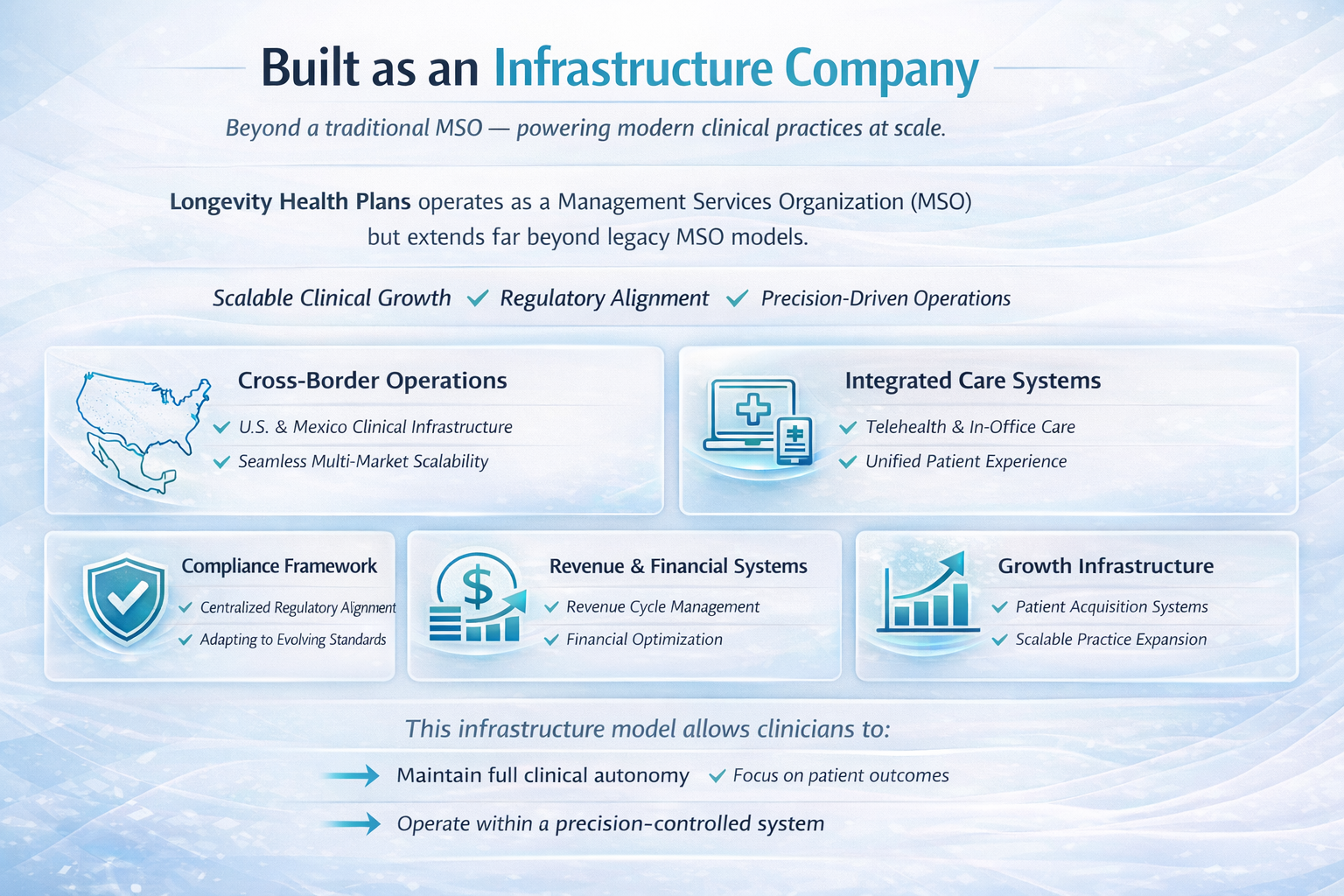 Built as an Infrastructure Company

Beyond a traditional MSO — powering modern clinical practices at scale.

Longevity Health Plans operates as a Management Services Organization (MSO) but extends far beyond legacy MSO models.

Scalable Clinical Growth ✓ Regulatory Alignment ✓ Precision-Driven Operations

Cross-Border Operations
✓ U.S. & Mexico Clinical Infrastructure
✓ Seamless Multi-Market Scalability

Integrated Care Systems
✓ Telehealth & In-Office Care
✓ Unified Patient Experience

Compliance Framework
✓ Centralized Regulatory Alignment
✓ Adapting to Evolving Standards

Revenue & Financial Systems
✓ Revenue Cycle Management
✓ Financial Optimization

Growth Infrastructure
✓ Patient Acquisition Systems
✓ Scalable Practice Expansion

This infrastructure model allows clinicians to:

→ Maintain full clinical autonomy ✓ Focus on patient outcomes

→ Operate within a precision-controlled system